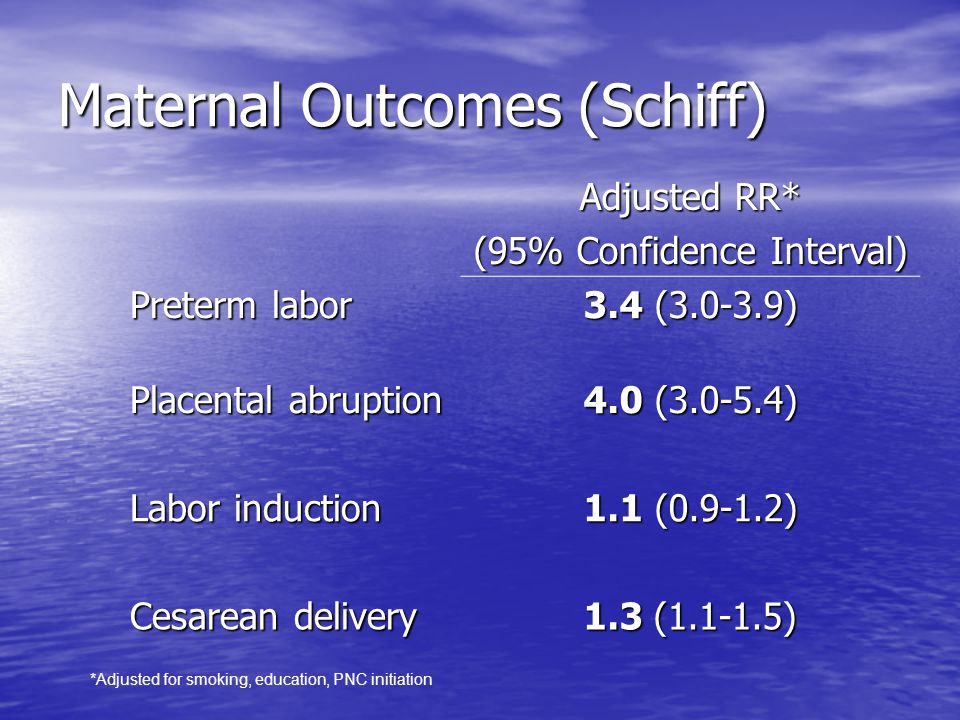 Maternal Outcomes (Schiff)

| | Adjusted RR* (95% Confidence Interval) |
|---|---|
| Preterm labor | **3.4** (3.0-3.9) |
| Placental abruption | **4.0** (3.0-5.4) |
| Labor induction | **1.1** (0.9-1.2) |
| Cesarean delivery | **1.3** (1.1-1.5) |

*Adjusted for smoking, education, PNC initiation